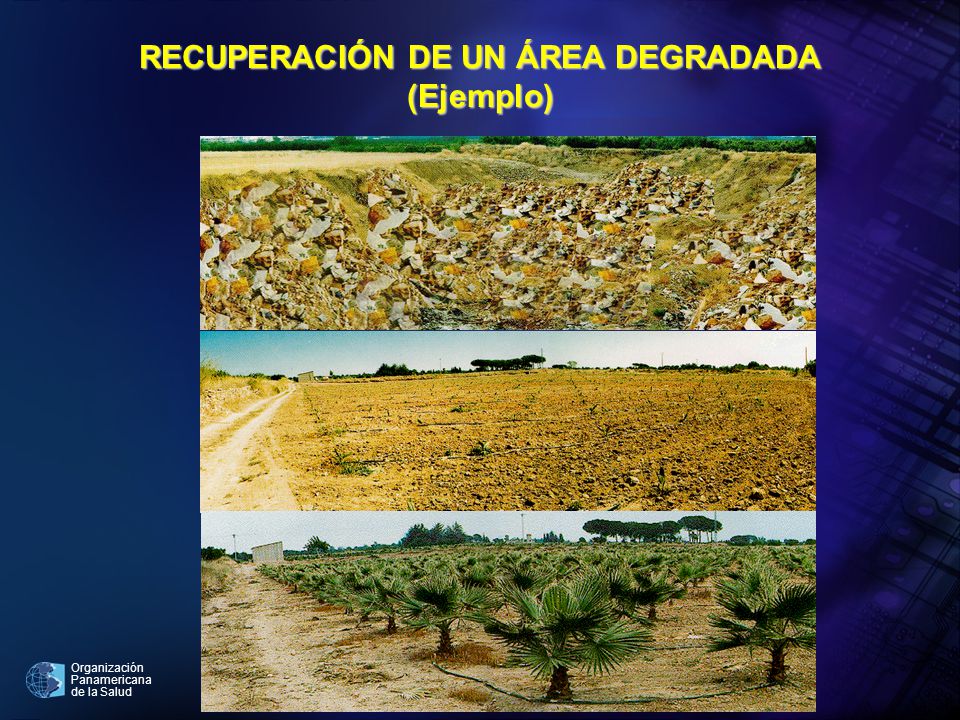 RECUPERACIÓN DE UN ÁREA DEGRADADA
(Ejemplo)

Organización Panamericana de la Salud